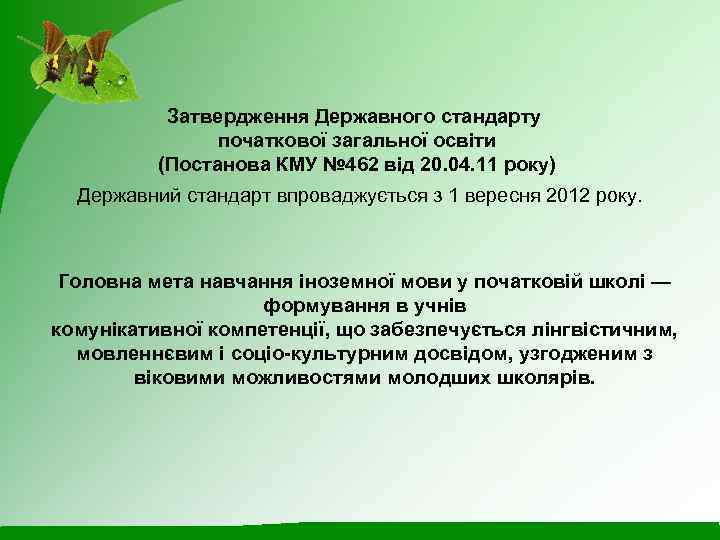 Затвердження Державного стандарту початкової загальної освіти (Постанова КМУ №462 від 20.04.11 року)

Державний стандарт впроваджується з 1 вересня 2012 року.

Головна мета навчання іноземної мови у початковій школі — формування в учнів комунікативної компетенції, що забезпечується лінгвістичним, мовленнєвим і соціо-культурним досвідом, узгодженим з віковими можливостями молодших школярів.